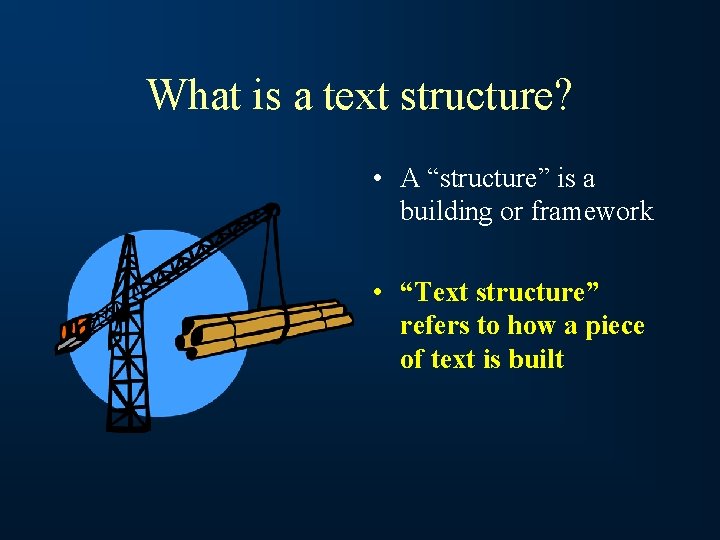 What is a text structure?

• A “structure” is a building or framework

• “Text structure” refers to how a piece of text is built